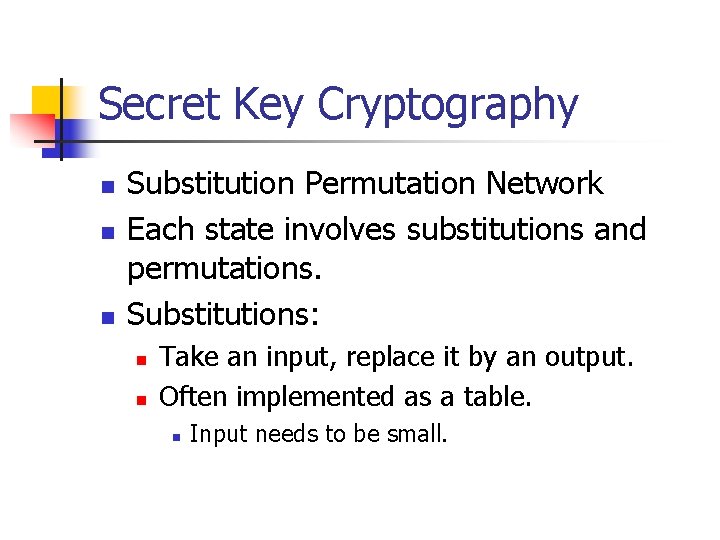 Secret Key Cryptography

- Substitution Permutation Network
- Each state involves substitutions and permutations.
- Substitutions:
  - Take an input, replace it by an output.
  - Often implemented as a table.
    - Input needs to be small.